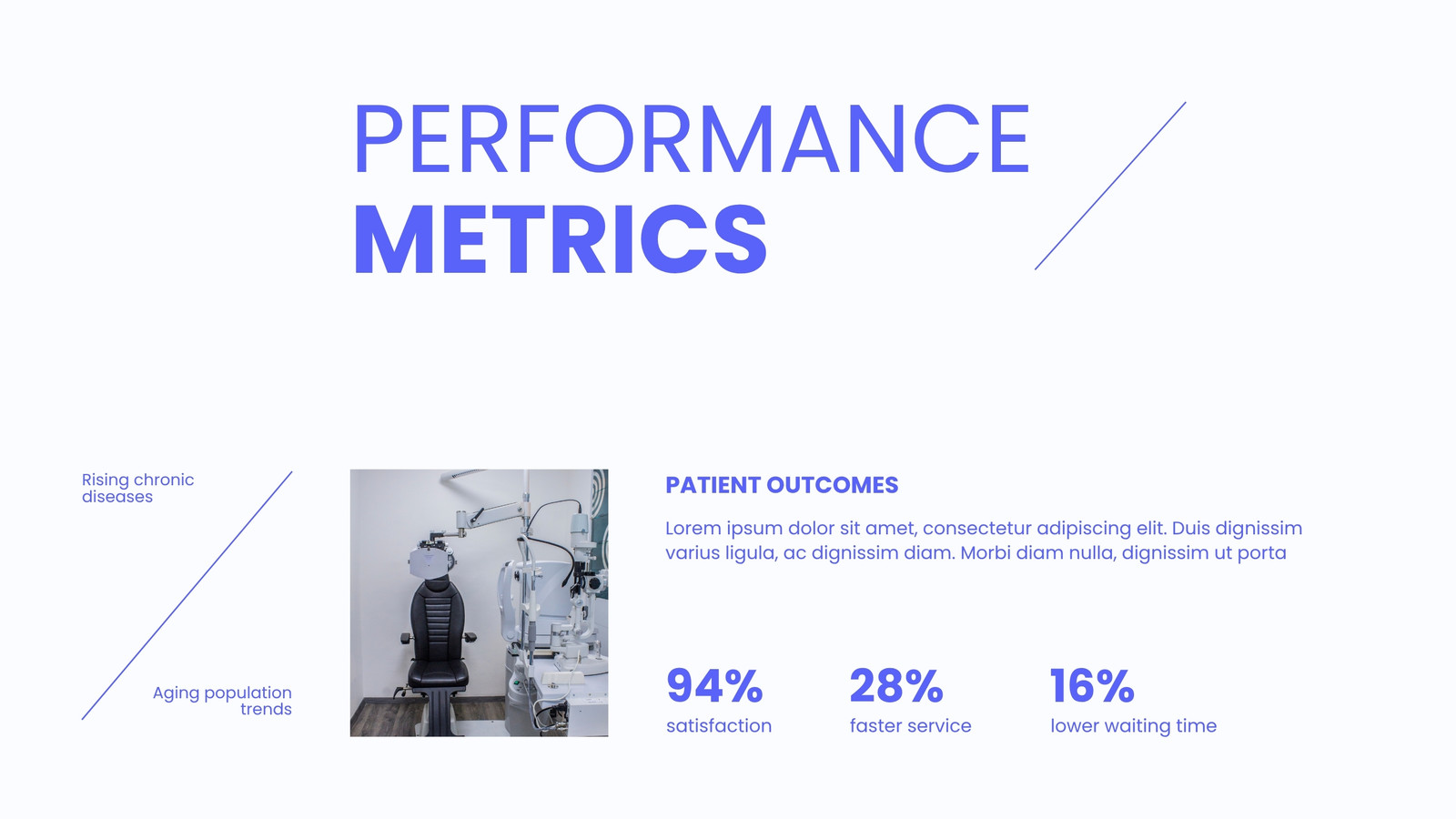 PERFORMANCE
METRICS

Rising chronic diseases

Aging population trends

PATIENT OUTCOMES

Lorem ipsum dolor sit amet, consectetur adipiscing elit. Duis dignissim varius ligula, ac dignissim diam. Morbi diam nulla, dignissim ut porta

94%
satisfaction

28%
faster service

16%
lower waiting time